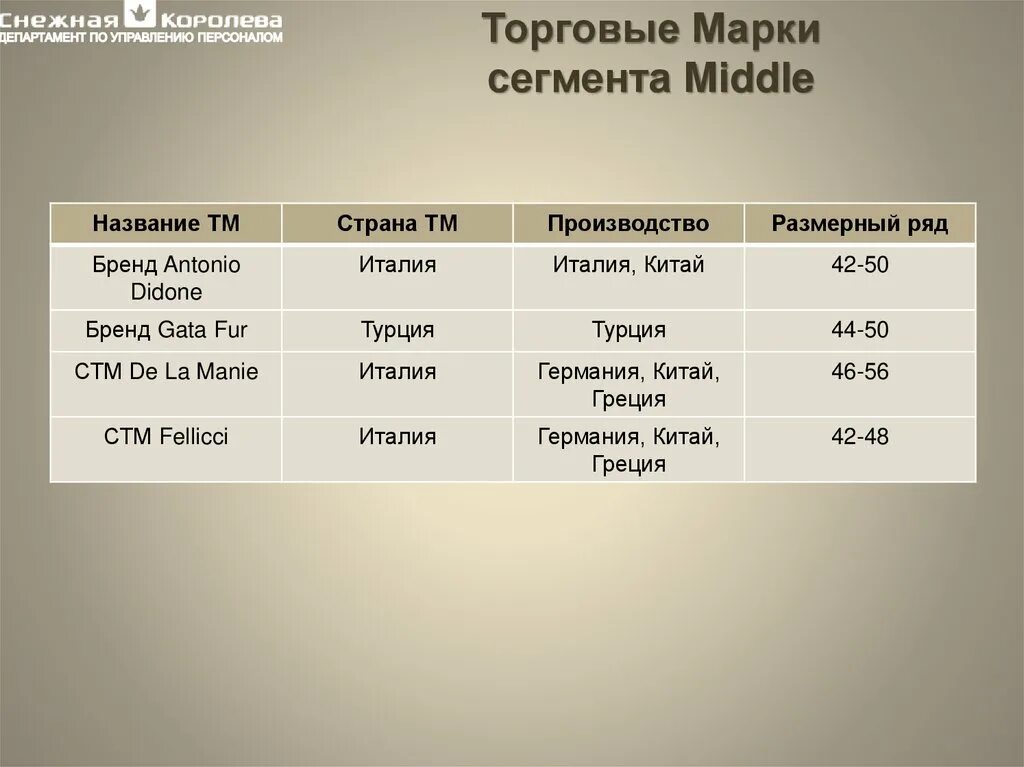 Снежная Королева
ДЕПАРТАМЕНТ ПО УПРАВЛЕНИЮ ПЕРСОНАЛОМ

Торговые Марки сегмента Middle

| Название ТМ | Страна ТМ | Производство | Размерный ряд |
|---|---|---|---|
| Бренд Antonio Didone | Италия | Италия, Китай | 42-50 |
| Бренд Gata Fur | Турция | Турция | 44-50 |
| СТМ De La Manie | Италия | Германия, Китай, Греция | 46-56 |
| СТМ Fellicci | Италия | Германия, Китай, Греция | 42-48 |